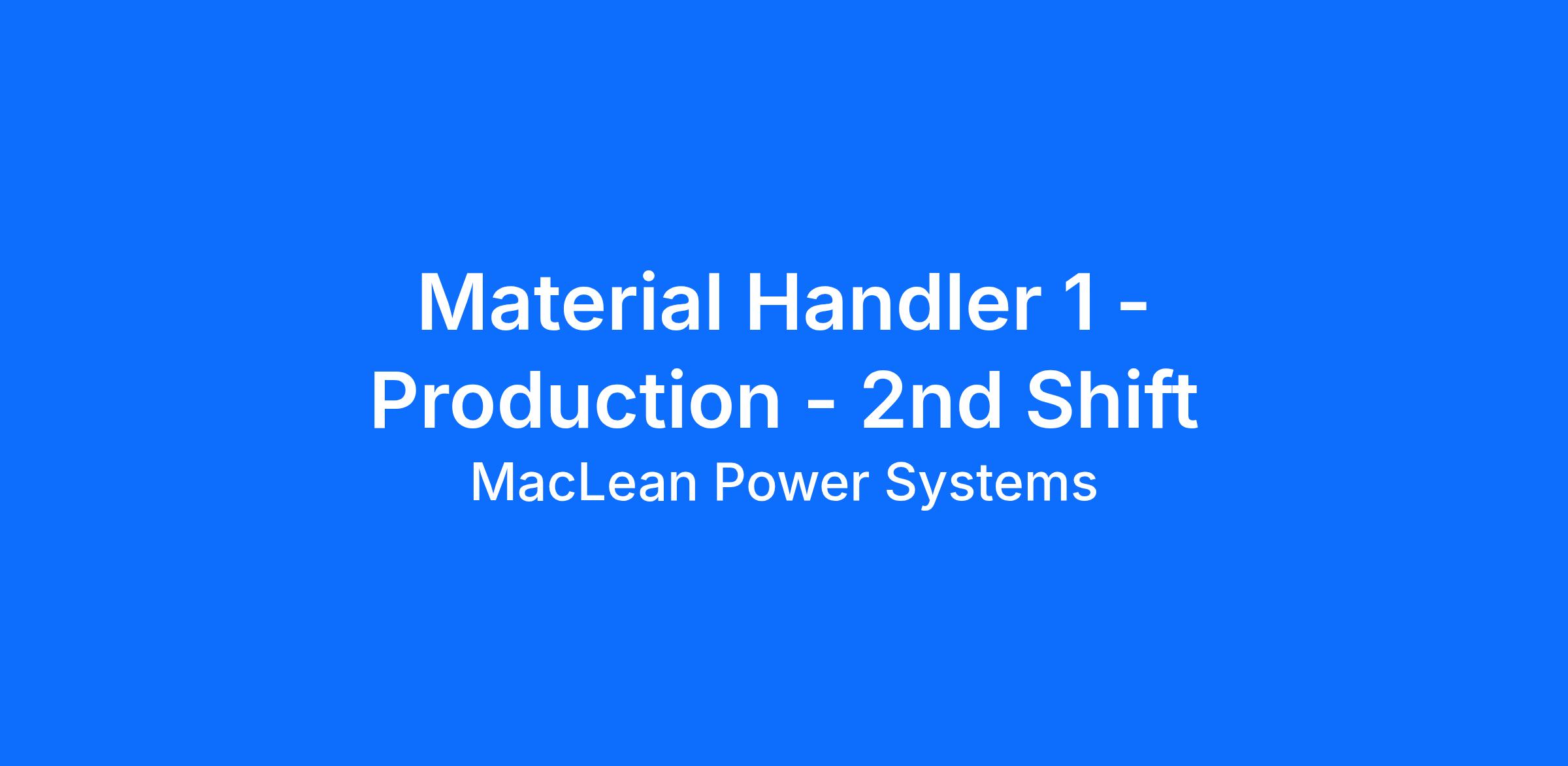 Material Handler 1 - Production - 2nd Shift

MacLean Power Systems